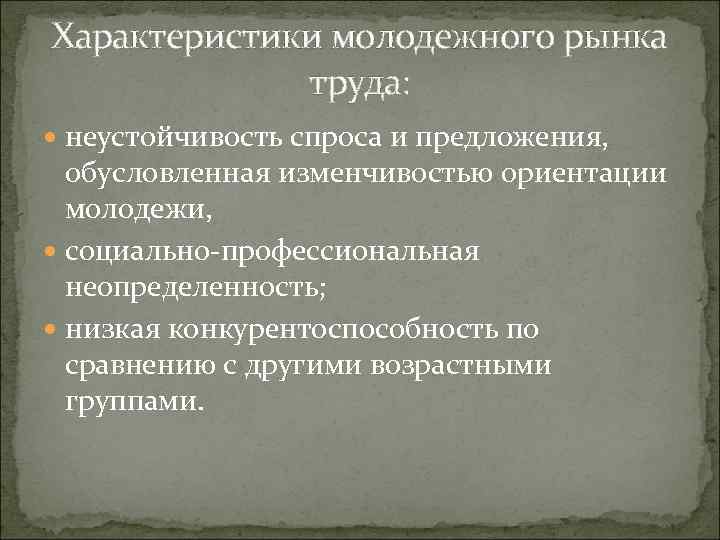 Характеристики молодежного рынка труда:

неустойчивость спроса и предложения, обусловленная изменчивостью ориентации молодежи,

социально-профессиональная неопределенность;

низкая конкурентоспособность по сравнению с другими возрастными группами.